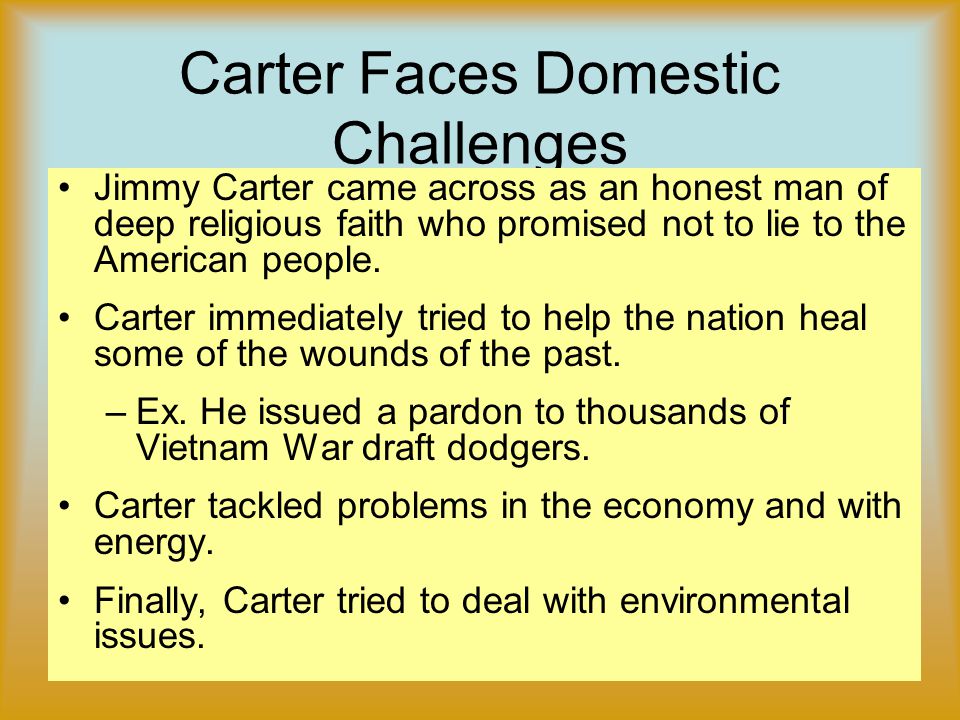 Carter Faces Domestic Challenges

• Jimmy Carter came across as an honest man of deep religious faith who promised not to lie to the American people.

• Carter immediately tried to help the nation heal some of the wounds of the past.

– Ex. He issued a pardon to thousands of Vietnam War draft dodgers.

• Carter tackled problems in the economy and with energy.

• Finally, Carter tried to deal with environmental issues.